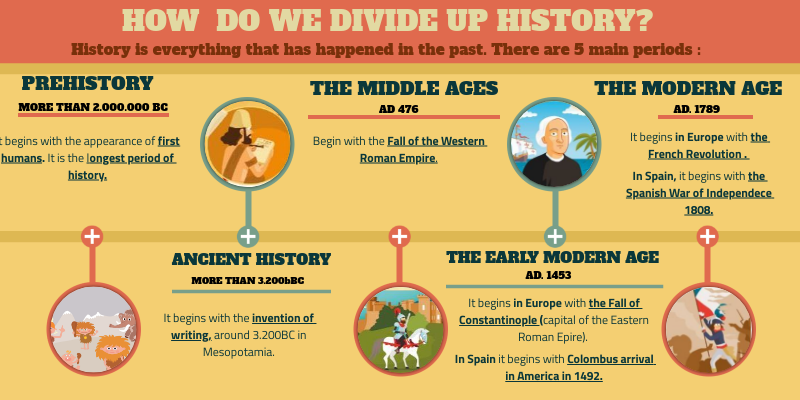 HOW DO WE DIVIDE UP HISTORY?

History is everything that has happened in the past. There are 5 main periods :

PREHISTORY

MORE THAN 2.000.000 BC

t begins with the appearance of first humans. It is the longest period of history.

THE MIDDLE AGES

AD 476

Begin with the Fall of the Western Roman Empire.

THE MODERN AGE

AD. 1789

It begins in Europe with the French Revolution .

In Spain, it begins with the Spanish War of Independece 1808.

ANCIENT HISTORY

MORE THAN 3.200bBC

It begins with the invention of writing, around 3.200BC in Mesopotamia.

THE EARLY MODERN AGE

AD. 1453

It begins in Europe with the Fall of Constantinople (capital of the Eastern Roman Epire).

In Spain it begins with Colombus arrival in America in 1492.